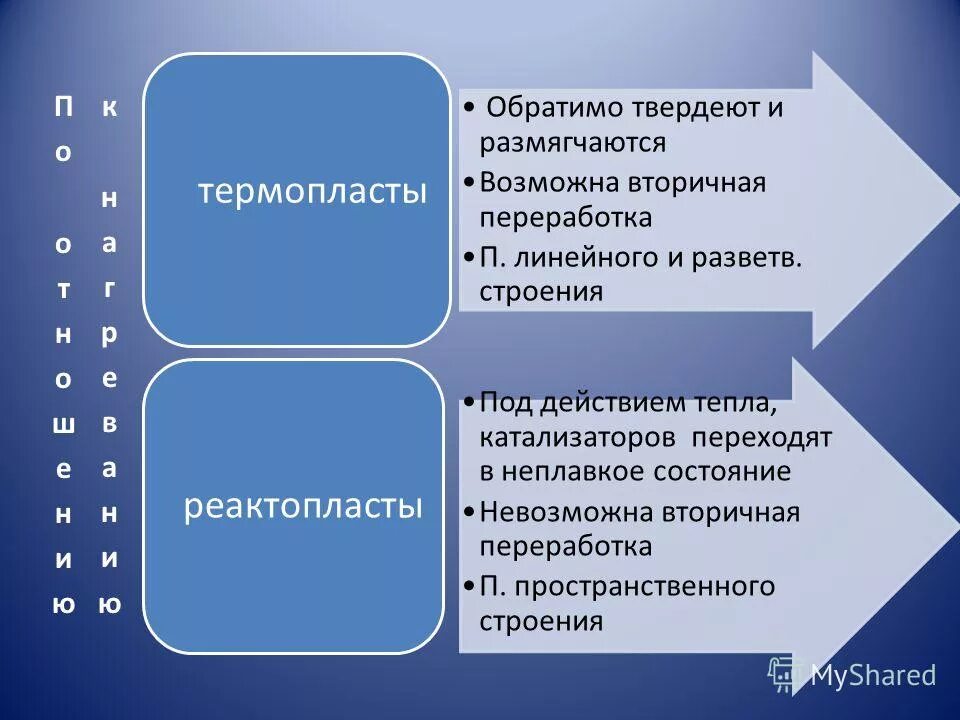 По отношению к нагреванию

термопласты

• Обратимо твердеют и размягчаются
• Возможна вторичная переработка
• П. линейного и разветв. строения

реактопласты

• Под действием тепла, катализаторов переходят в неплавкое состояние
• Невозможна вторичная переработка
• П. пространственного строения

MyShared